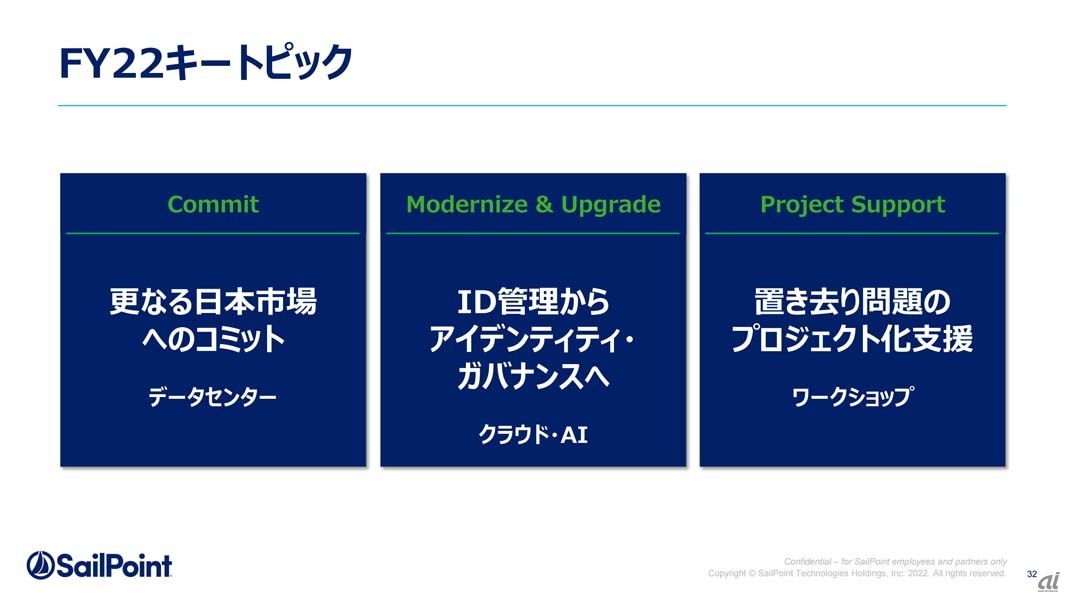 FY22キートピック

Commit

更なる日本市場へのコミット

データセンター

Modernize & Upgrade

ID管理からアイデンティティ・ガバナンスへ

クラウド・AI

Project Support

置き去り問題のプロジェクト化支援

ワークショップ

SailPoint

Confidential – for SailPoint employees and partners only
Copyright © SailPoint Technologies Holdings, Inc. 2022. All rights reserved.

32

ai